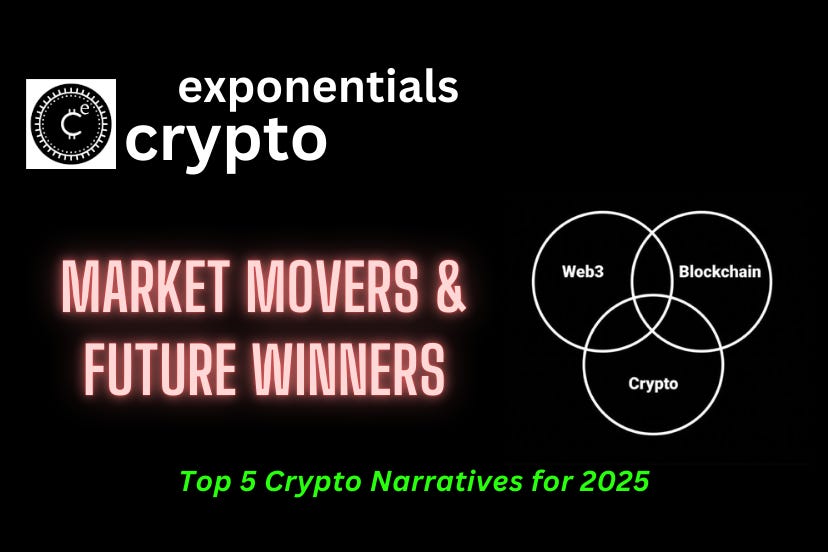 exponentials
crypto

MARKET MOVERS & FUTURE WINNERS

Web3
Blockchain
Crypto

Top 5 Crypto Narratives for 2025